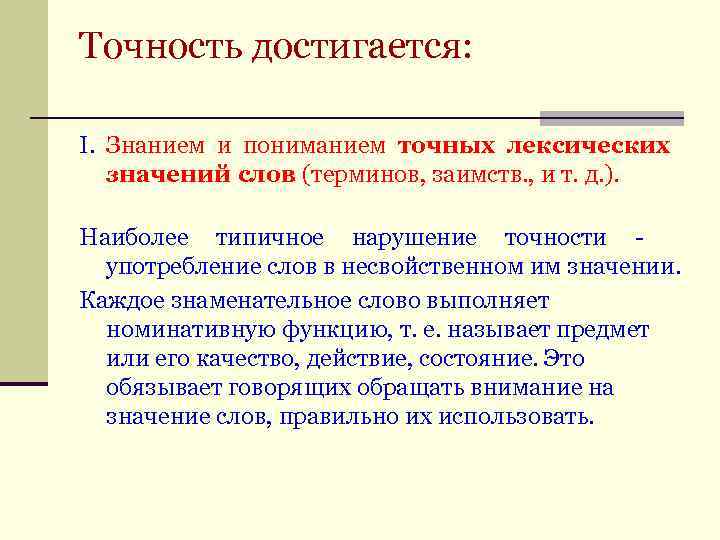 Точность достигается:

I. Знанием и пониманием точных лексических значений слов (терминов, заимств., и т. д.).

Наиболее типичное нарушение точности - употребление слов в несвойственном им значении.

Каждое знаменательное слово выполняет номинативную функцию, т. е. называет предмет или его качество, действие, состояние. Это обязывает говорящих обращать внимание на значение слов, правильно их использовать.